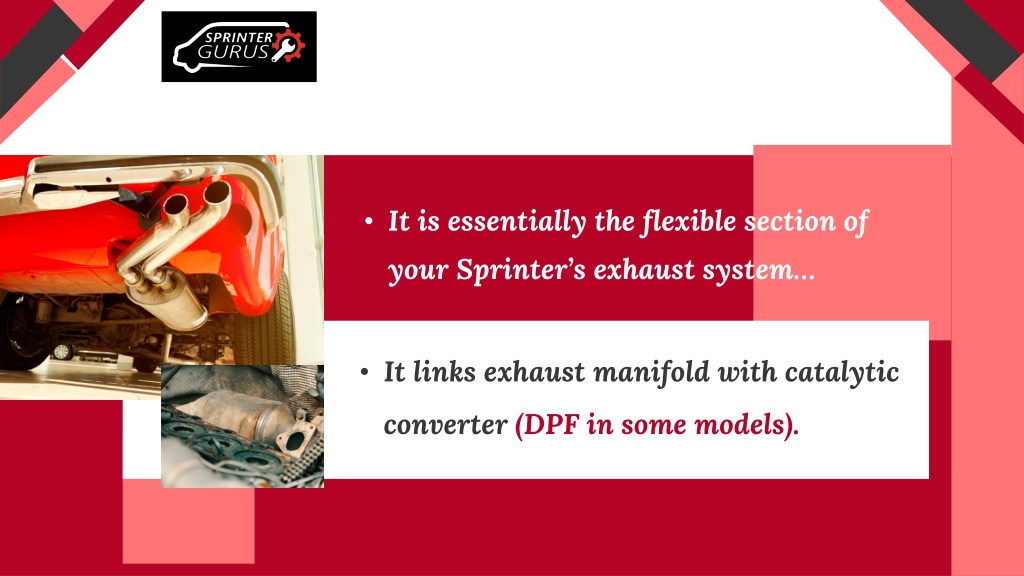 SPRINTER GURUS

• It is essentially the flexible section of your Sprinter's exhaust system...

• It links exhaust manifold with catalytic converter (DPF in some models).